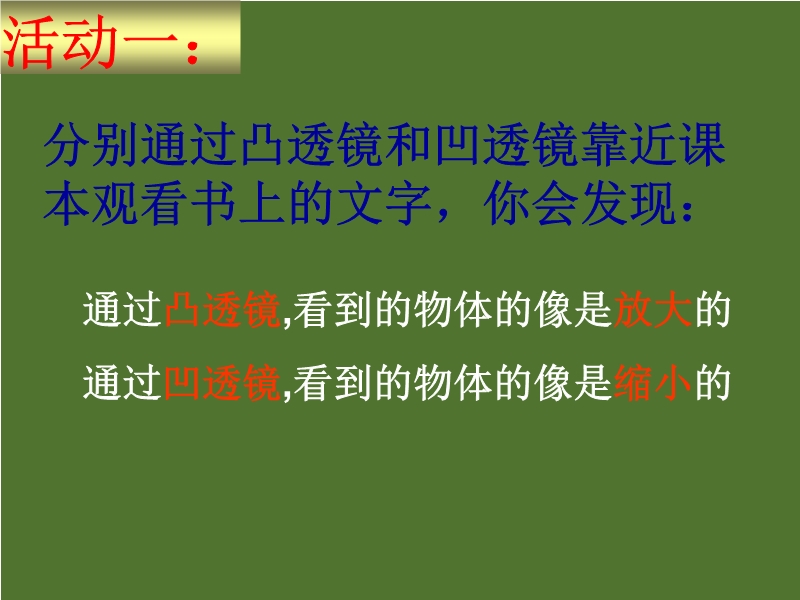 活动一：

分别通过凸透镜和凹透镜靠近课本观看书上的文字，你会发现：

通过凸透镜,看到的物体的像是放大的

通过凹透镜,看到的物体的像是缩小的